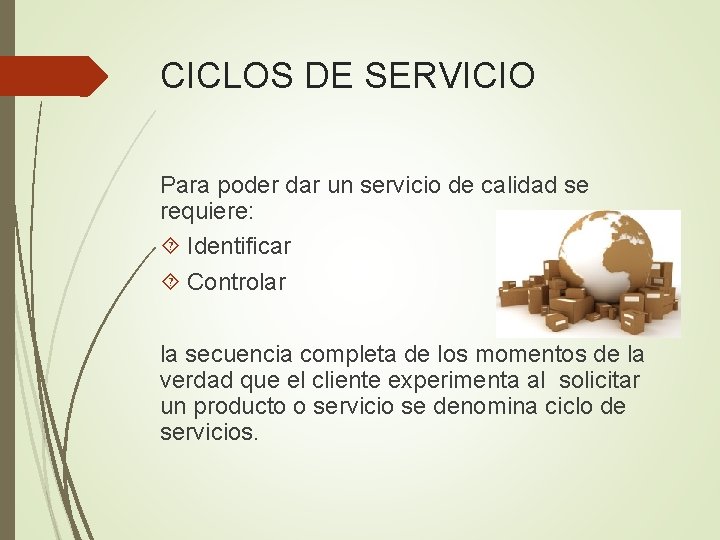 CICLOS DE SERVICIO

Para poder dar un servicio de calidad se requiere:

Identificar

Controlar

la secuencia completa de los momentos de la verdad que el cliente experimenta al solicitar un producto o servicio se denomina ciclo de servicios.